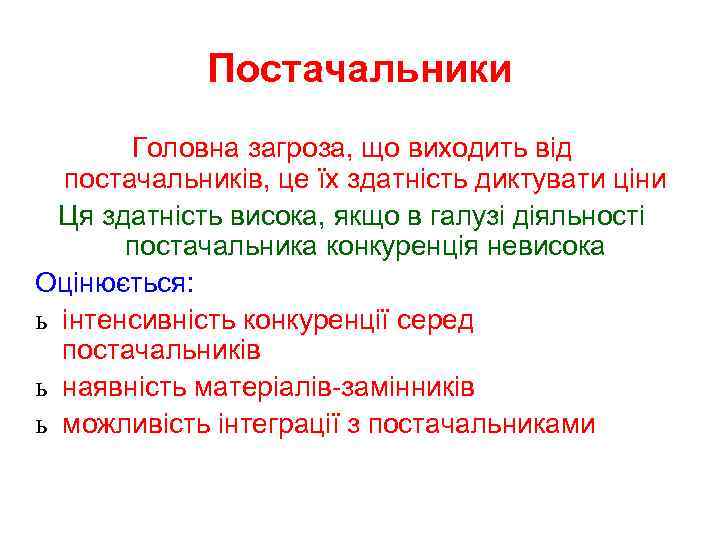 Постачальники

Головна загроза, що виходить від постачальників, це їх здатність диктувати ціни

Ця здатність висока, якщо в галузі діяльності постачальника конкуренція невисока

Оцінюється:

ь інтенсивність конкуренції серед постачальників

ь наявність матеріалів-замінників

ь можливість інтеграції з постачальниками